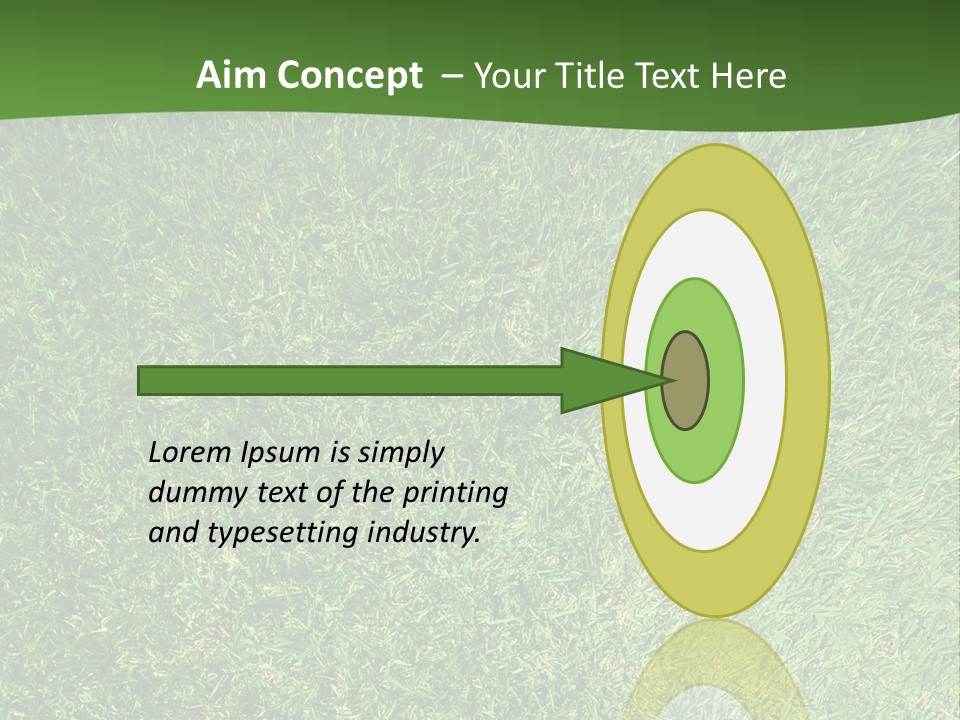 Aim Concept – Your Title Text Here

Lorem Ipsum is simply dummy text of the printing and typesetting industry.